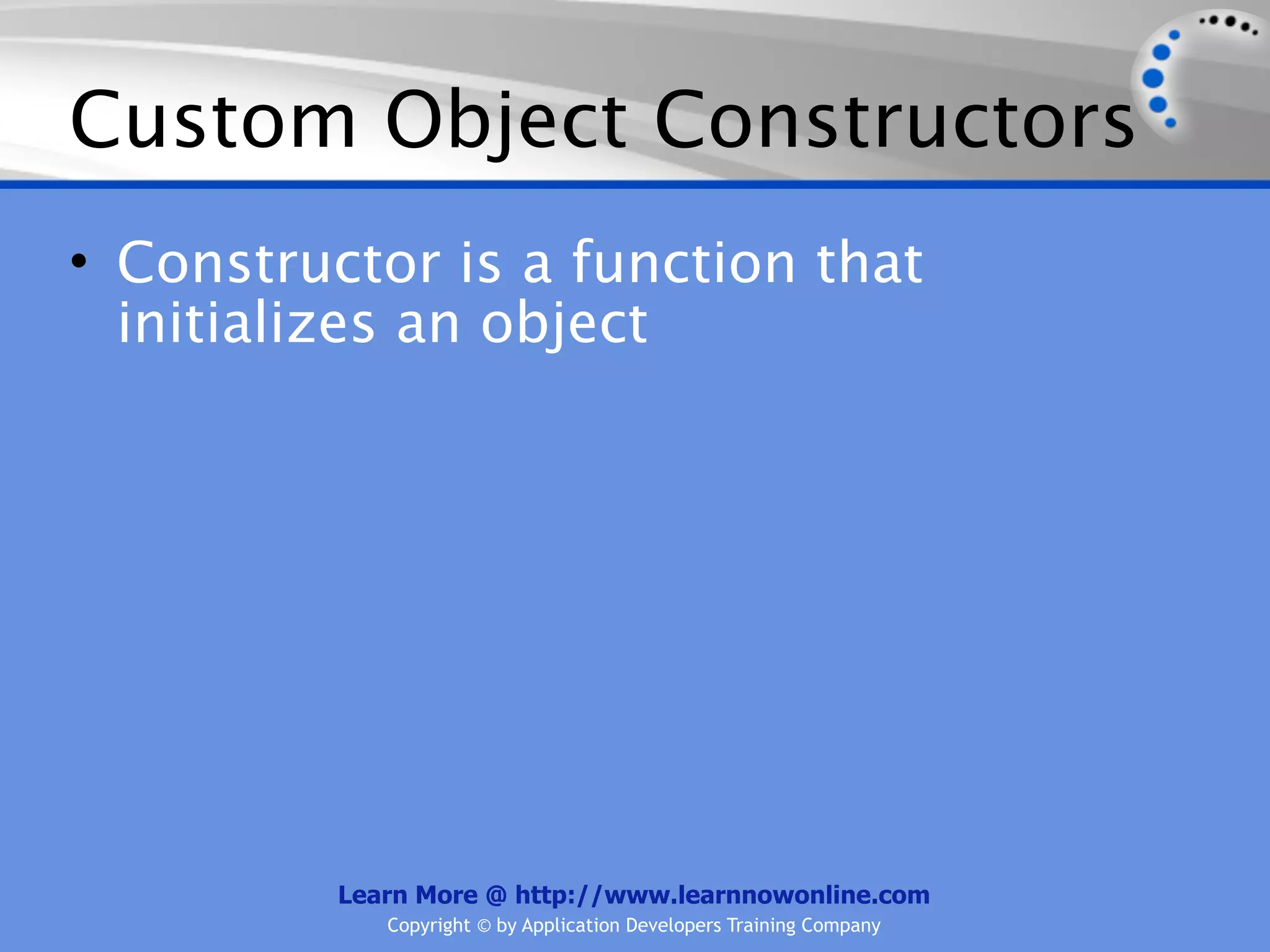 Custom Object Constructors

• Constructor is a function that initializes an object

Learn More @ http://www.learnnowonline.com

Copyright © by Application Developers Training Company